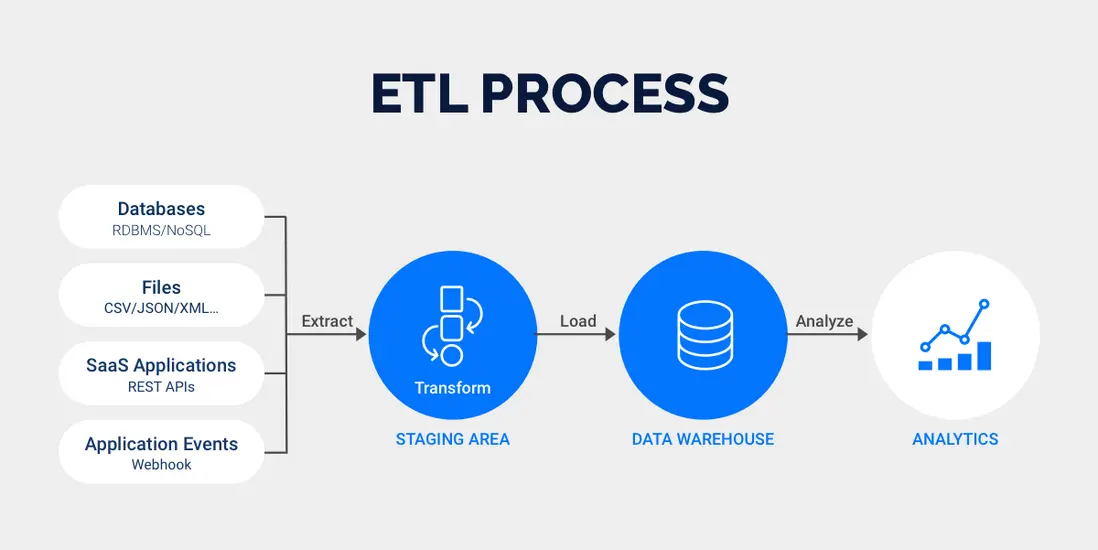 ETL PROCESS

Databases
RDBMS/NoSQL

Files
CSV/JSON/XML...

SaaS Applications
REST APIs

Application Events
Webhook

Extract

Transform

STAGING AREA

Load

DATA WAREHOUSE

Analyze

ANALYTICS